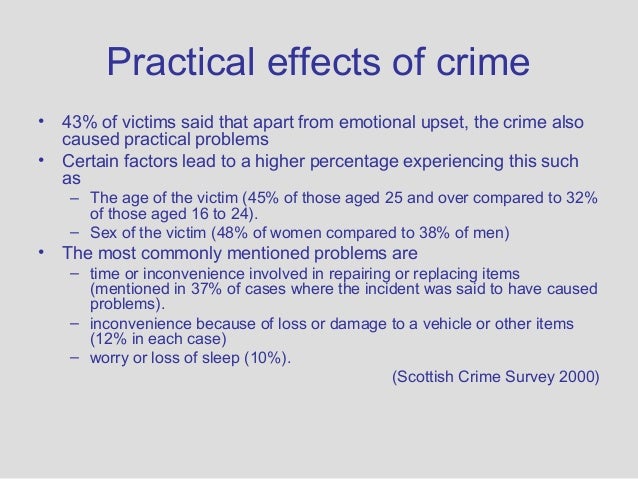 Practical effects of crime

• 43% of victims said that apart from emotional upset, the crime also caused practical problems
• Certain factors lead to a higher percentage experiencing this such as
  – The age of the victim (45% of those aged 25 and over compared to 32% of those aged 16 to 24).
  – Sex of the victim (48% of women compared to 38% of men)
• The most commonly mentioned problems are
  – time or inconvenience involved in repairing or replacing items (mentioned in 37% of cases where the incident was said to have caused problems).
  – inconvenience because of loss or damage to a vehicle or other items (12% in each case)
  – worry or loss of sleep (10%).

(Scottish Crime Survey 2000)